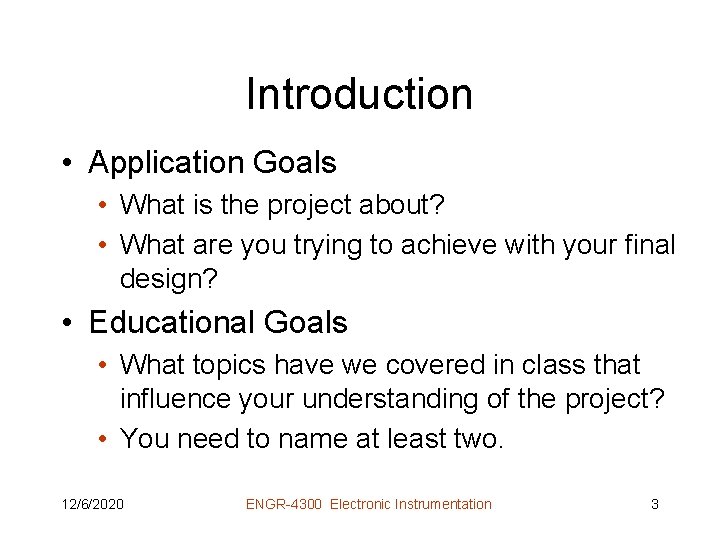 Introduction

• Application Goals
  • What is the project about?
  • What are you trying to achieve with your final design?
• Educational Goals
  • What topics have we covered in class that influence your understanding of the project?
  • You need to name at least two.

12/6/2020 ENGR-4300 Electronic Instrumentation 3